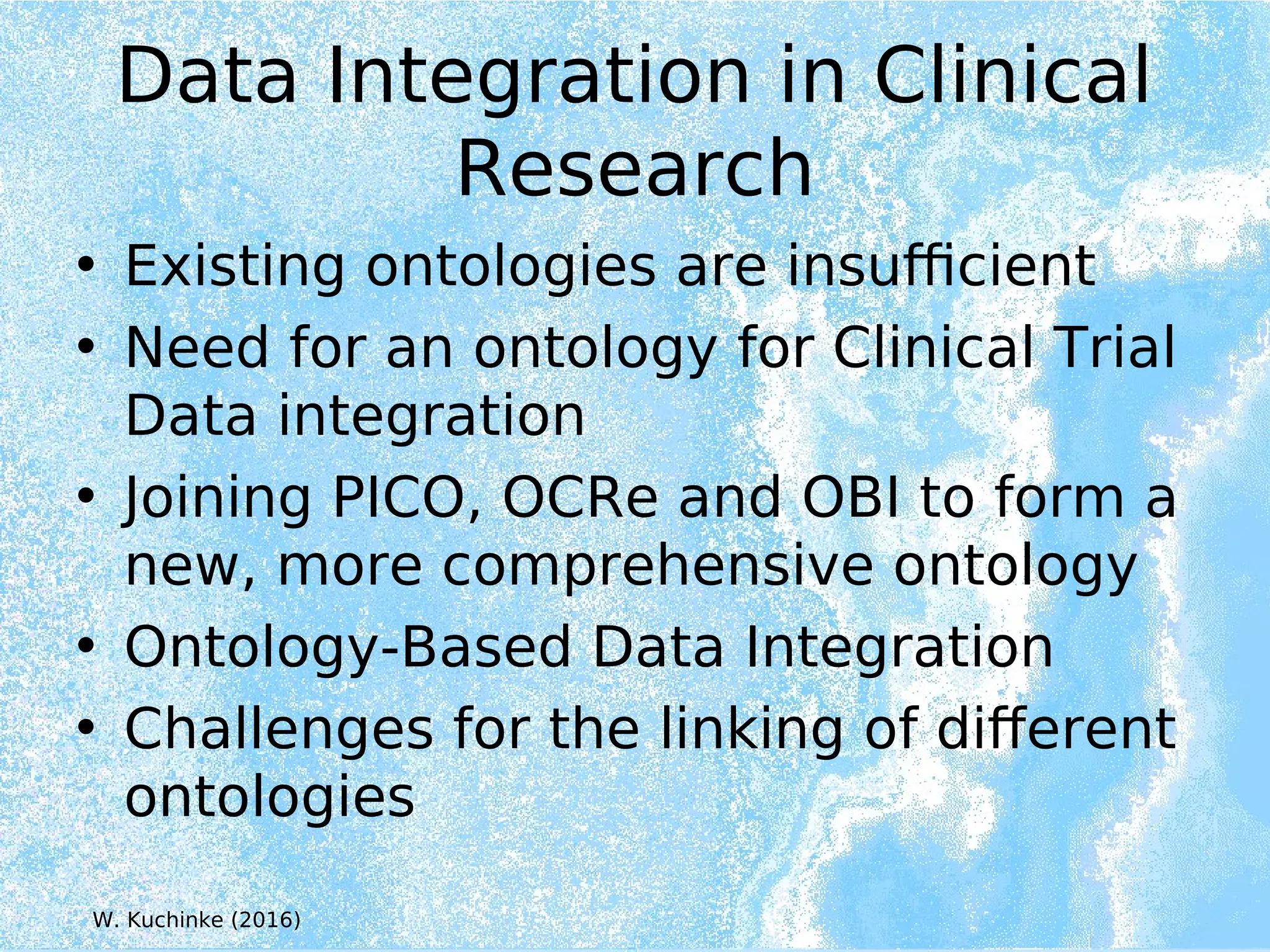 Data Integration in Clinical Research

• Existing ontologies are insufficient
• Need for an ontology for Clinical Trial Data integration
• Joining PICO, OCRe and OBI to form a new, more comprehensive ontology
• Ontology-Based Data Integration
• Challenges for the linking of different ontologies

W. Kuchinke (2016)